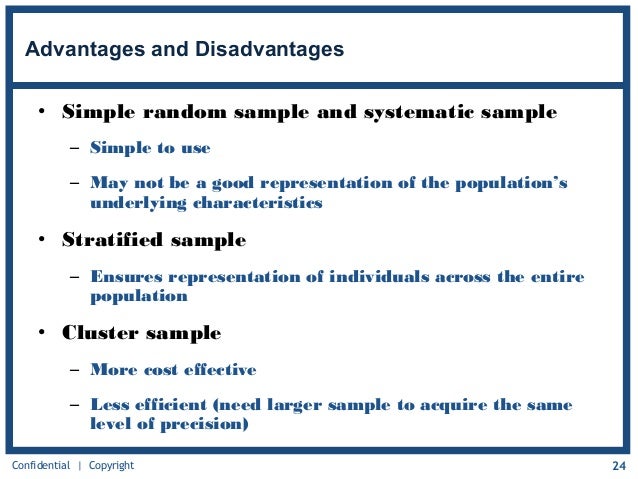 Advantages and Disadvantages

• Simple random sample and systematic sample

– Simple to use

– May not be a good representation of the population's underlying characteristics

• Stratified sample

– Ensures representation of individuals across the entire population

• Cluster sample

– More cost effective

– Less efficient (need larger sample to acquire the same level of precision)

Confidential | Copyright

24